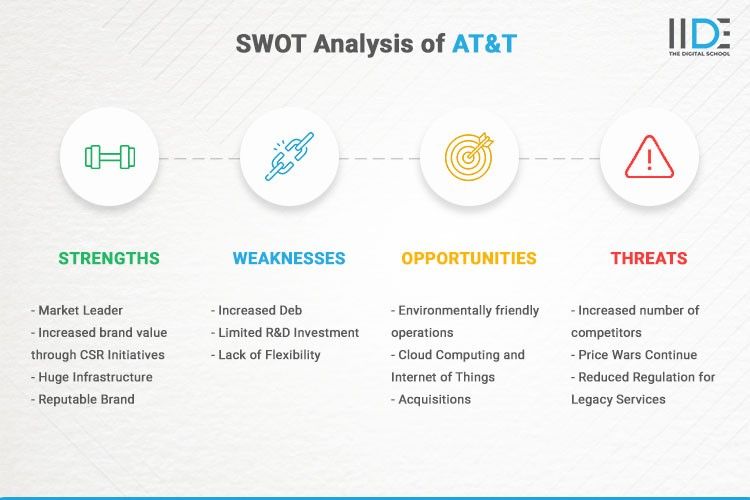 SWOT Analysis of AT&T

IIDE
THE DIGITAL SCHOOL

STRENGTHS

- Market Leader
- Increased brand value through CSR Initiatives
- Huge Infrastructure
- Reputable Brand

WEAKNESSES

- Increased Deb
- Limited R&D Investment
- Lack of Flexibility

OPPORTUNITIES

- Environmentally friendly operations
- Cloud Computing and Internet of Things
- Acquisitions

THREATS

- Increased number of competitors
- Price Wars Continue
- Reduced Regulation for Legacy Services